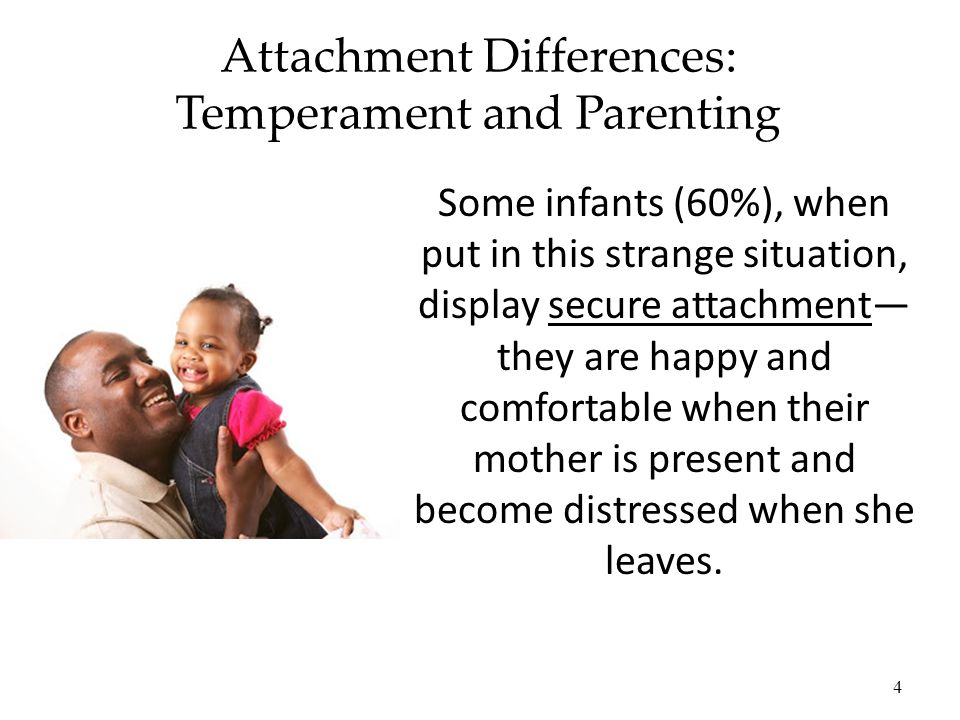 Attachment Differences: Temperament and Parenting

Some infants (60%), when put in this strange situation, display secure attachment— they are happy and comfortable when their mother is present and become distressed when she leaves.

4